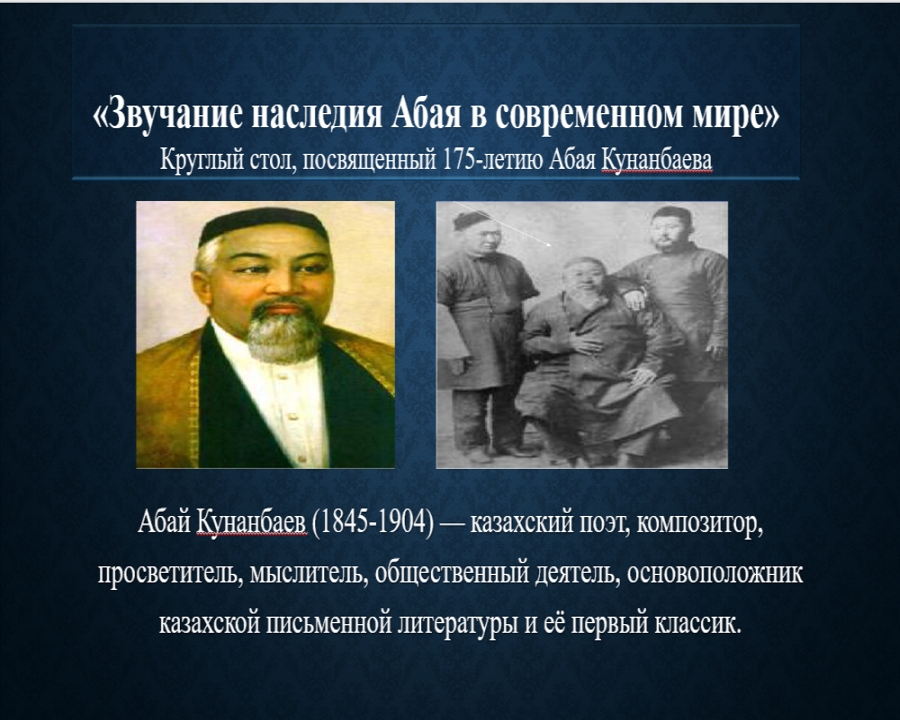 «Звучание наследия Абая в современном мире»
Круглый стол, посвященный 175-летию Абая Кунанбаева

Абай Кунанбаев (1845-1904) — казахский поэт, композитор, просветитель, мыслитель, общественный деятель, основоположник казахской письменной литературы и её первый классик.